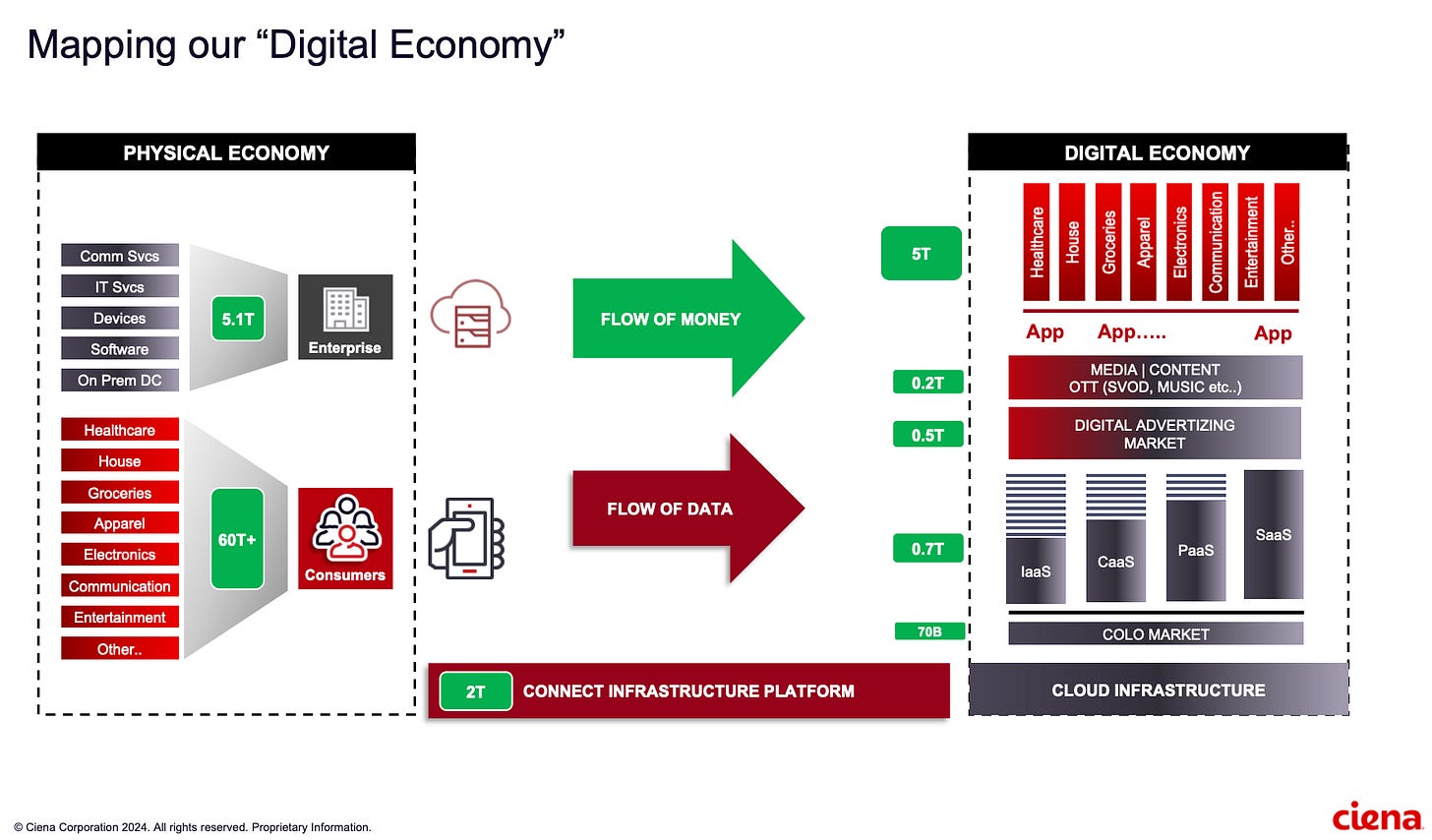 Mapping our “Digital Economy”

PHYSICAL ECONOMY

Comm Svcs
IT Svcs
Devices
Software
On Prem DC

5.1T

Enterprise

Healthcare
House
Groceries
Apparel
Electronics
Communication
Entertainment
Other..

60T+

Consumers

FLOW OF MONEY

FLOW OF DATA

2T CONNECT INFRASTRUCTURE PLATFORM

DIGITAL ECONOMY

5T

Healthcare
House
Groceries
Apparel
Electronics
Communication
Entertainment
Other..

App App..... App

0.2T
MEDIA | CONTENT
OTT (SVOD, MUSIC etc..)

0.5T
DIGITAL ADVERTIZING MARKET

0.7T
IaaS
CaaS
PaaS
SaaS

70B
COLO MARKET

CLOUD INFRASTRUCTURE

© Ciena Corporation 2024. All rights reserved. Proprietary Information.

ciena